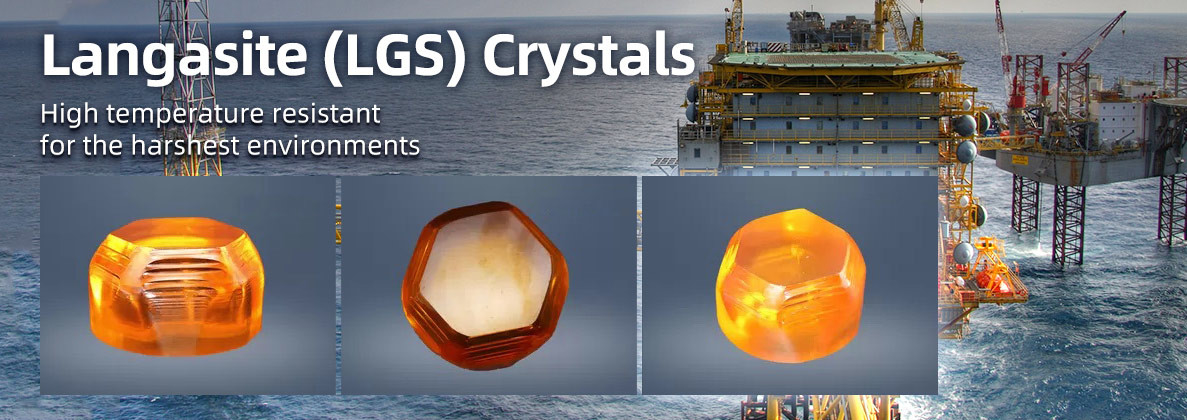 Langasite (LGS) Crystals

High temperature resistant for the harshest environments